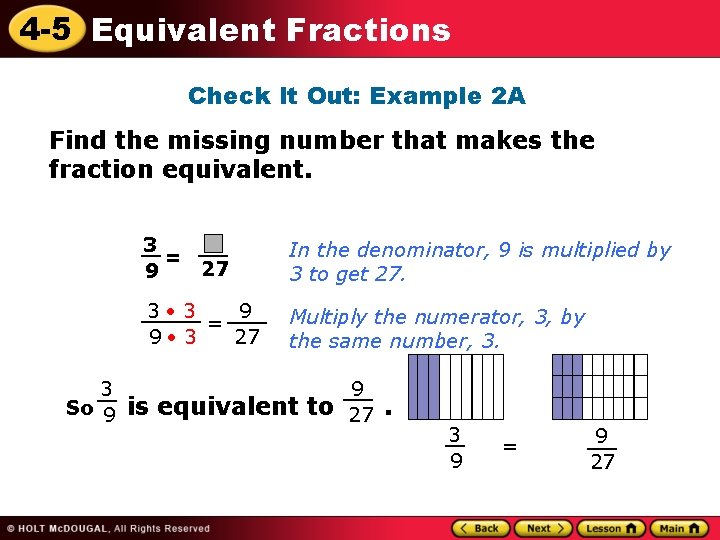 4-5 Equivalent Fractions

Check It Out: Example 2A

Find the missing number that makes the fraction equivalent.

$\frac{3}{9} = \frac{\square}{27}$ In the denominator, 9 is multiplied by 3 to get 27.

$\frac{3 \cdot 3}{9 \cdot 3} = \frac{9}{27}$ Multiply the numerator, 3, by the same number, 3.

So $\frac{3}{9}$ is equivalent to $\frac{9}{27}$.

$\frac{3}{9} = \frac{9}{27}$

© HOLT McDOUGAL, All Rights Reserved

Back Next Lesson Main